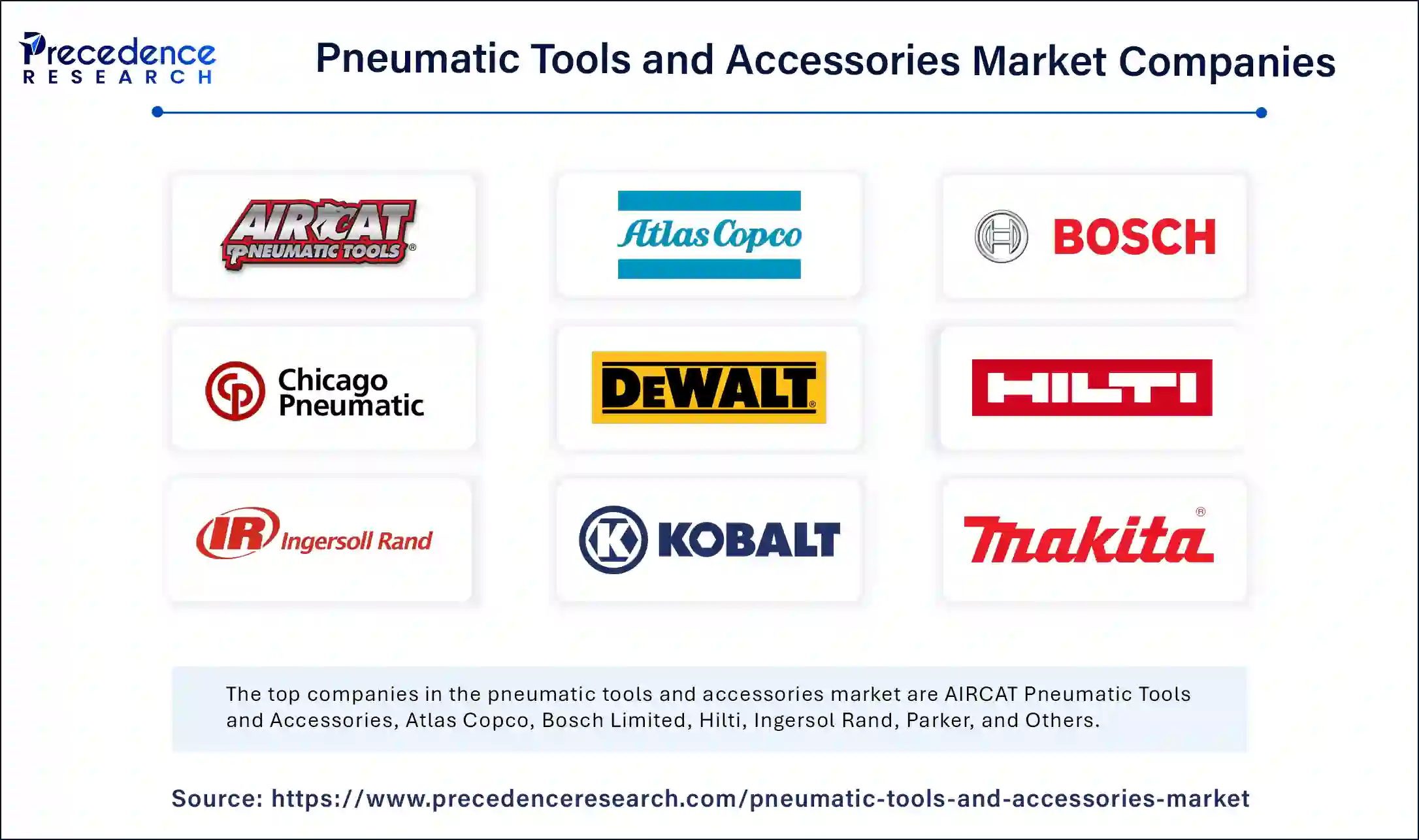 Precedence
RESEARCH

Pneumatic Tools and Accessories Market Companies

AIRCAT
PNEUMATIC TOOLS®

Atlas Copco

BOSCH

Chicago Pneumatic

DEWALT®

HILTI

IR Ingersoll Rand

KOBALT

makita®

The top companies in the pneumatic tools and accessories market are AIRCAT Pneumatic Tools and Accessories, Atlas Copco, Bosch Limited, Hilti, Ingersol Rand, Parker, and Others.

Source: https://www.precedenceresearch.com/pneumatic-tools-and-accessories-market